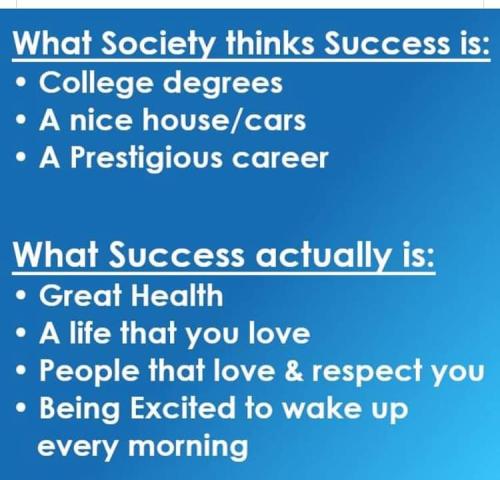 What Society thinks Success is:
• College degrees
• A nice house/cars
• A Prestigious career

What Success actually is:
• Great Health
• A life that you love
• People that love & respect you
• Being Excited to wake up every morning